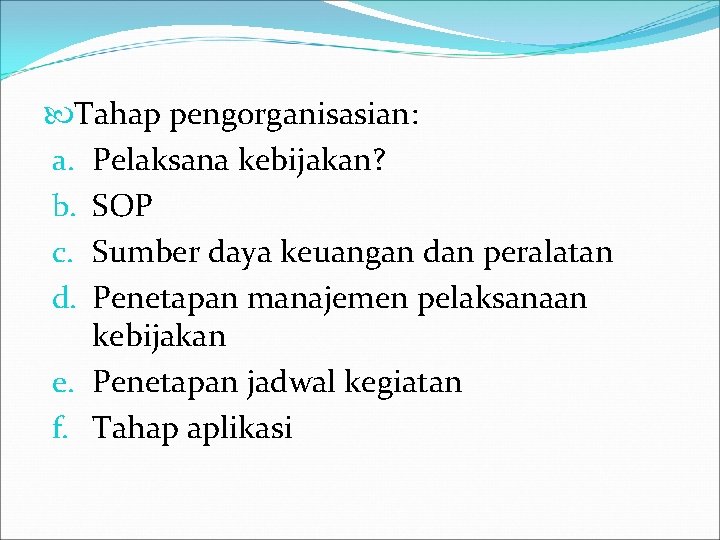 Tahap pengorganisasian:
a. Pelaksana kebijakan?
b. SOP
c. Sumber daya keuangan dan peralatan
d. Penetapan manajemen pelaksanaan kebijakan
e. Penetapan jadwal kegiatan
f. Tahap aplikasi